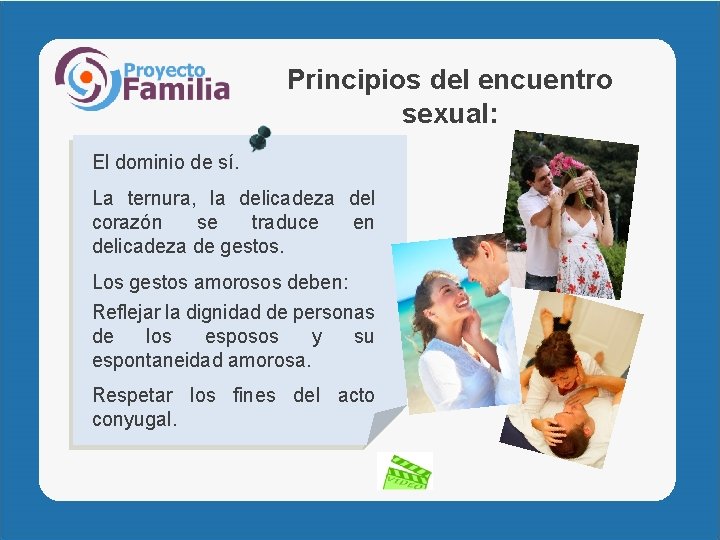 Proyecto Familia

Principios del encuentro sexual:

El dominio de sí.

La ternura, la delicadeza del corazón se traduce en delicadeza de gestos.

Los gestos amorosos deben:

Reflejar la dignidad de personas de los esposos y su espontaneidad amorosa.

Respetar los fines del acto conyugal.

VIDEO